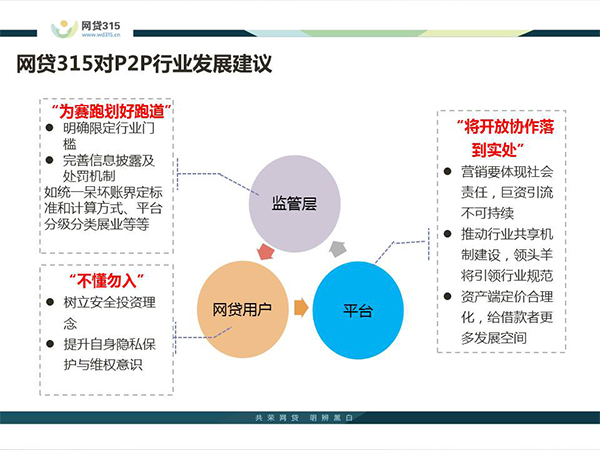 网贷315
www.wd315.cn

网贷315对P2P行业发展建议

“为赛跑划好跑道”
● 明确限定行业门槛
● 完善信息披露及处罚机制
如统一呆坏账界定标准和计算方式、平台分级分类展业等等

“不懂勿入”
● 树立安全投资理念
● 提升自身隐私保护与维权意识

监管层

网贷用户

平台

“将开放协作落到实处”
● 营销要体现社会责任，巨资引流不可持续
● 推动行业共享机制建设，领头羊将引领行业规范
● 资产端定价合理化，给借款者更多发展空间

共荣网贷 明辨黑白